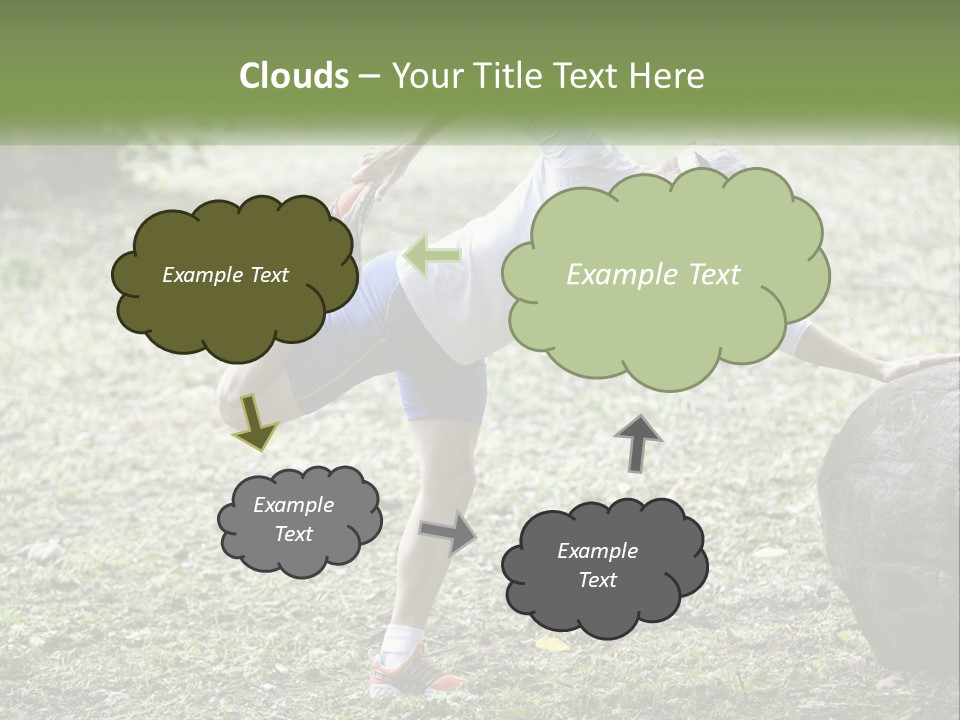 Clouds – Your Title Text Here

Example Text

Example Text

Example Text

Example Text